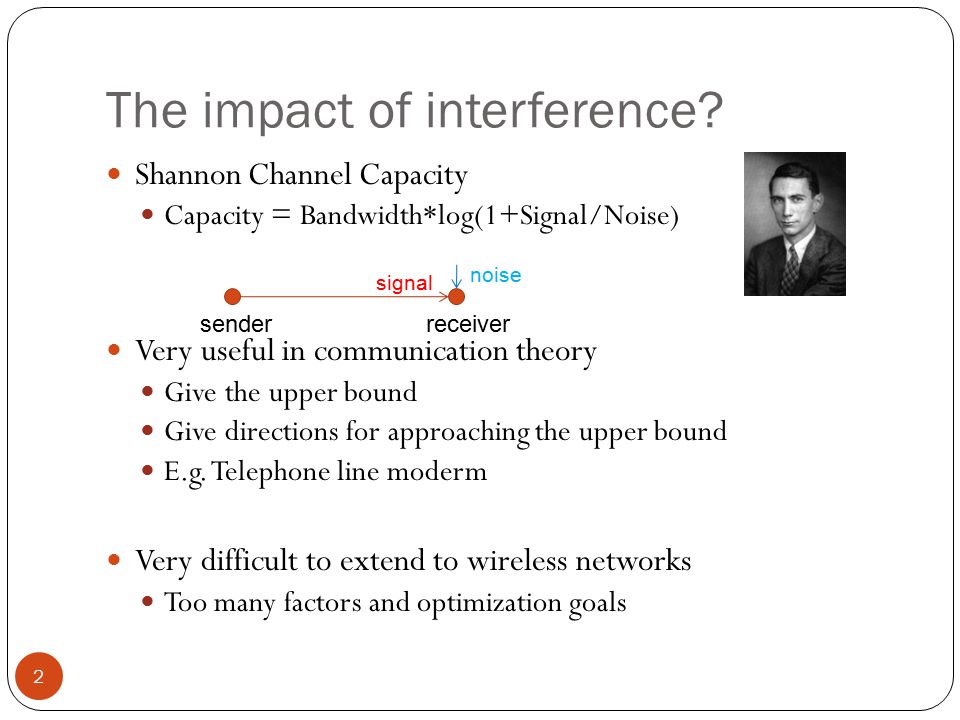 The impact of interference?

Shannon Channel Capacity

Capacity = Bandwidth*log(1+Signal/Noise)

signal
noise
sender
receiver

Very useful in communication theory

Give the upper bound

Give directions for approaching the upper bound

E.g. Telephone line moderm

Very difficult to extend to wireless networks

Too many factors and optimization goals

2